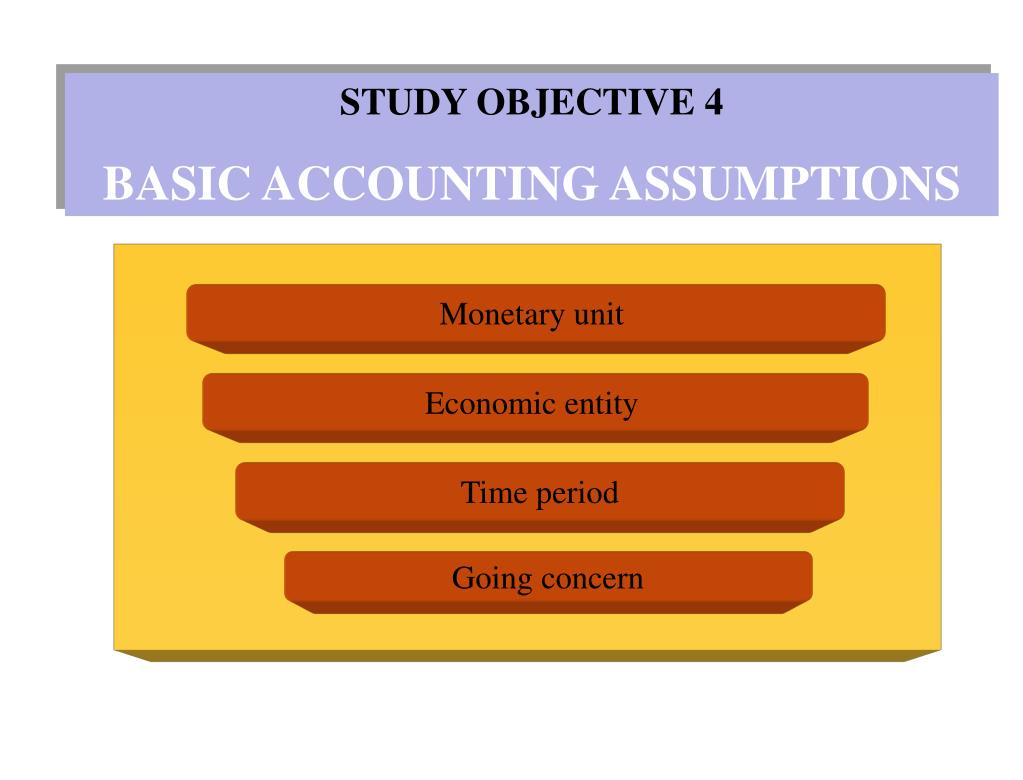 STUDY OBJECTIVE 4

BASIC ACCOUNTING ASSUMPTIONS

Monetary unit

Economic entity

Time period

Going concern